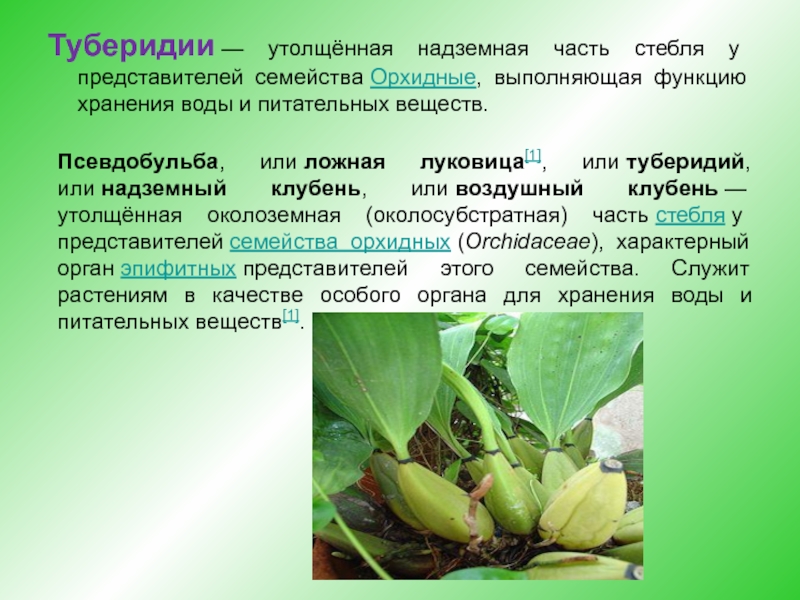 Туберидии — утолщённая надземная часть стебля у представителей семейства Орхидные, выполняющая функцию хранения воды и питательных веществ.

Псевдобульба, или ложная луковица[1], или туберидий, или надземный клубень, или воздушный клубень — утолщённая околоземная (околосубстратная) часть стебля у представителей семейства орхидных (Orchidaceae), характерный орган эпифитных представителей этого семейства. Служит растениям в качестве особого органа для хранения воды и питательных веществ[1].